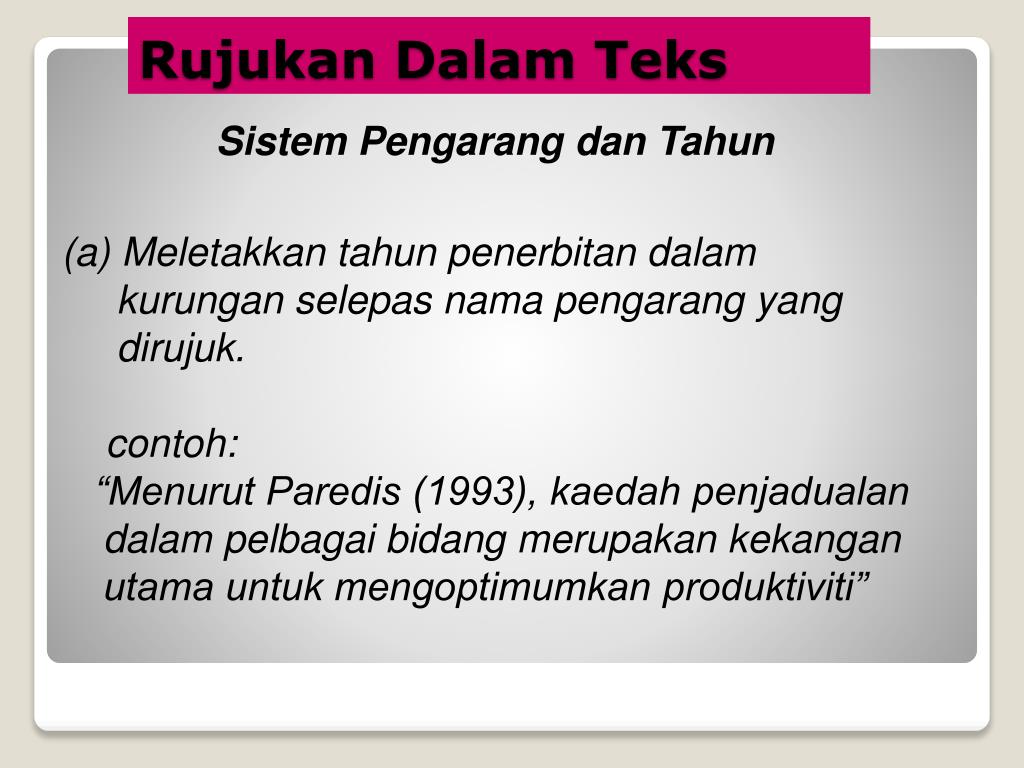 Rujukan Dalam Teks

Sistem Pengarang dan Tahun

(a) Meletakkan tahun penerbitan dalam kurungan selepas nama pengarang yang dirujuk.

contoh:
“Menurut Paredis (1993), kaedah penjadualan dalam pelbagai bidang merupakan kekangan utama untuk mengoptimumkan produktiviti”